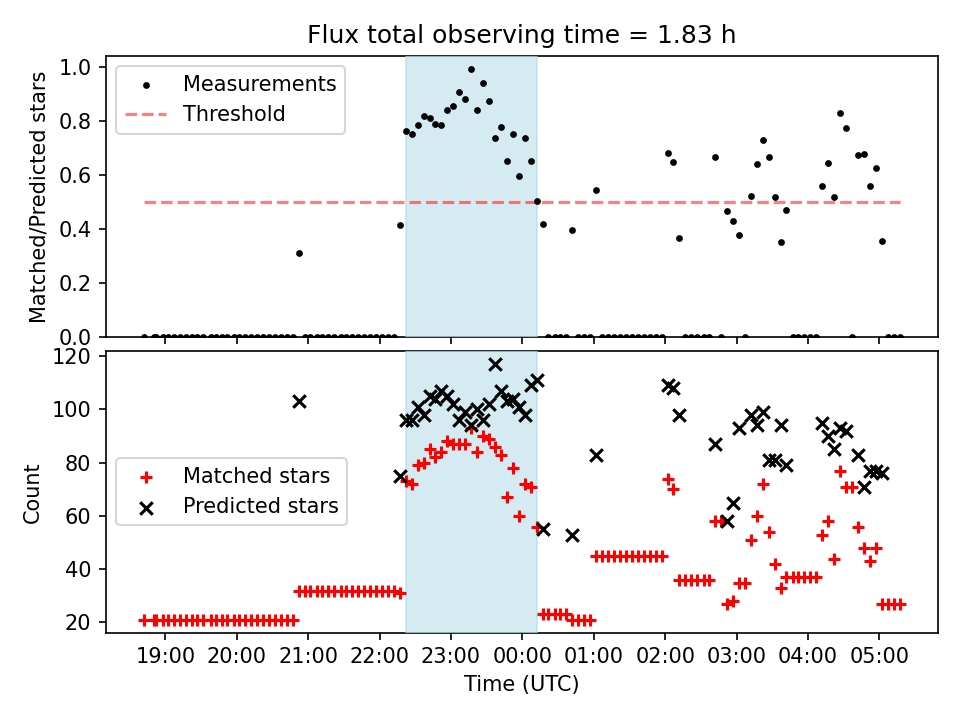 Flux total observing time = 1.83 h

Measurements
Threshold

Matched/Predicted stars
1.0
0.8
0.6
0.4
0.2
0.0

Matched stars
Predicted stars

Count
120
100
80
60
40
20

19:00
20:00
21:00
22:00
23:00
00:00
01:00
02:00
03:00
04:00
05:00

Time (UTC)